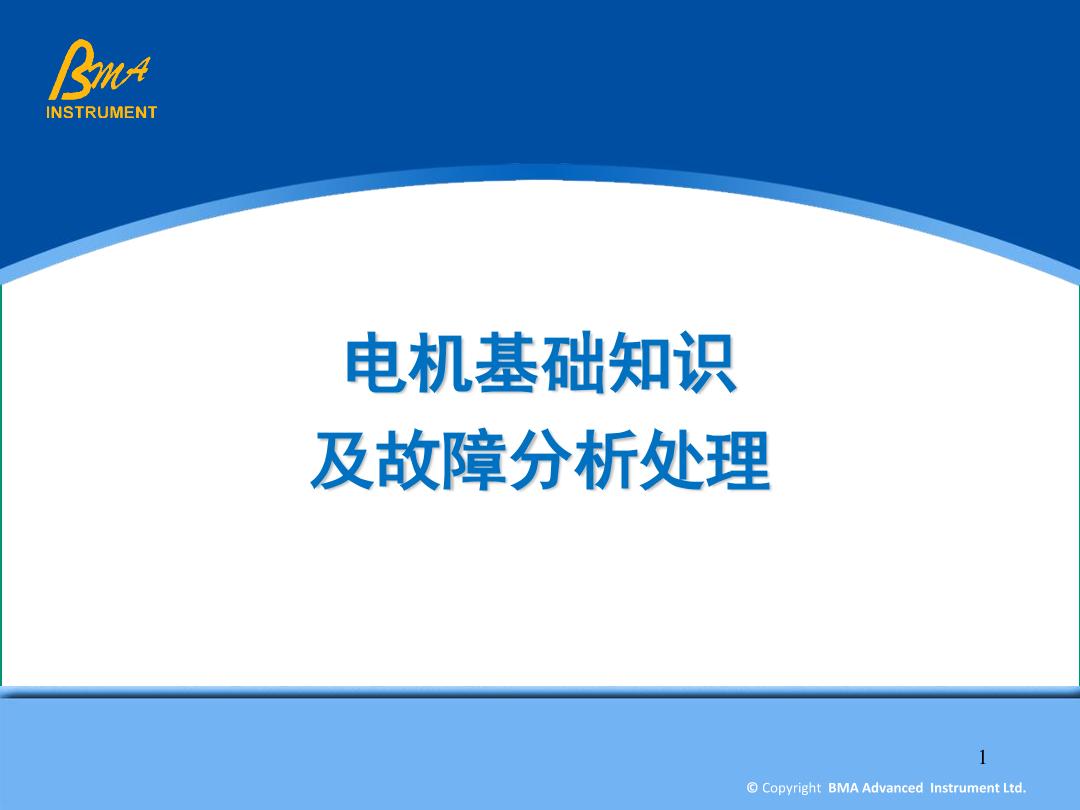 BMA
INSTRUMENT

电机基础知识
及故障分析处理

1

© Copyright BMA Advanced Instrument Ltd.